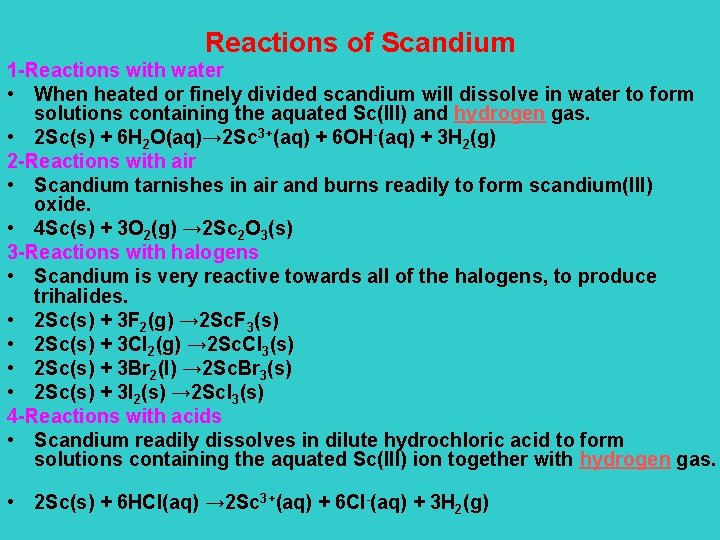 Reactions of Scandium

1-Reactions with water

• When heated or finely divided scandium will dissolve in water to form solutions containing the aquated Sc(III) and hydrogen gas.

• $2Sc(s) + 6H_2O(aq) \rightarrow 2Sc^{3+}(aq) + 6OH^-(aq) + 3H_2(g)$

2-Reactions with air

• Scandium tarnishes in air and burns readily to form scandium(III) oxide.

• $4Sc(s) + 3O_2(g) \rightarrow 2Sc_2O_3(s)$

3-Reactions with halogens

• Scandium is very reactive towards all of the halogens, to produce trihalides.

• $2Sc(s) + 3F_2(g) \rightarrow 2ScF_3(s)$

• $2Sc(s) + 3Cl_2(g) \rightarrow 2ScCl_3(s)$

• $2Sc(s) + 3Br_2(l) \rightarrow 2ScBr_3(s)$

• $2Sc(s) + 3I_2(s) \rightarrow 2ScI_3(s)$

4-Reactions with acids

• Scandium readily dissolves in dilute hydrochloric acid to form solutions containing the aquated Sc(III) ion together with hydrogen gas.

• $2Sc(s) + 6HCl(aq) \rightarrow 2Sc^{3+}(aq) + 6Cl^-(aq) + 3H_2(g)$